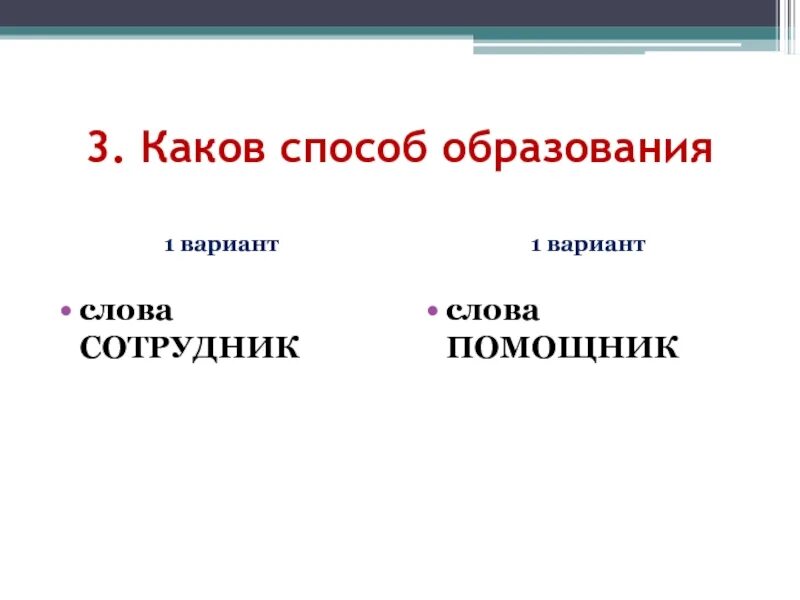 3. Каков способ образования

1 вариант

• слова СОТРУДНИК

1 вариант

• слова ПОМОЩНИК